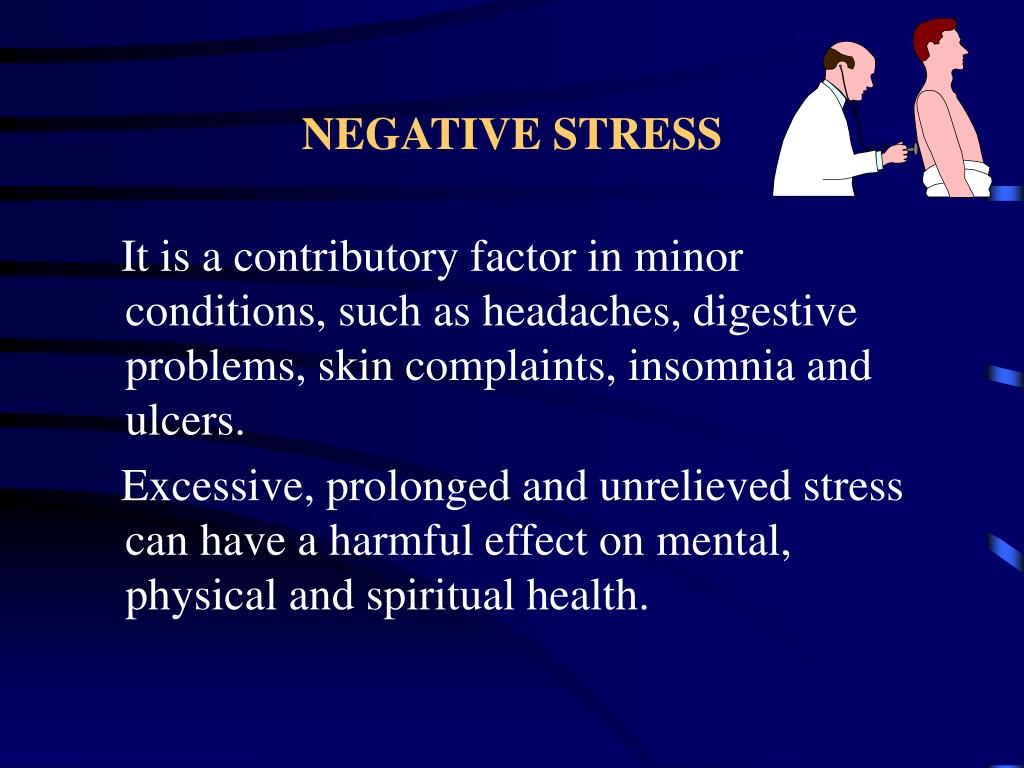 NEGATIVE STRESS

It is a contributory factor in minor conditions, such as headaches, digestive problems, skin complaints, insomnia and ulcers.

Excessive, prolonged and unrelieved stress can have a harmful effect on mental, physical and spiritual health.